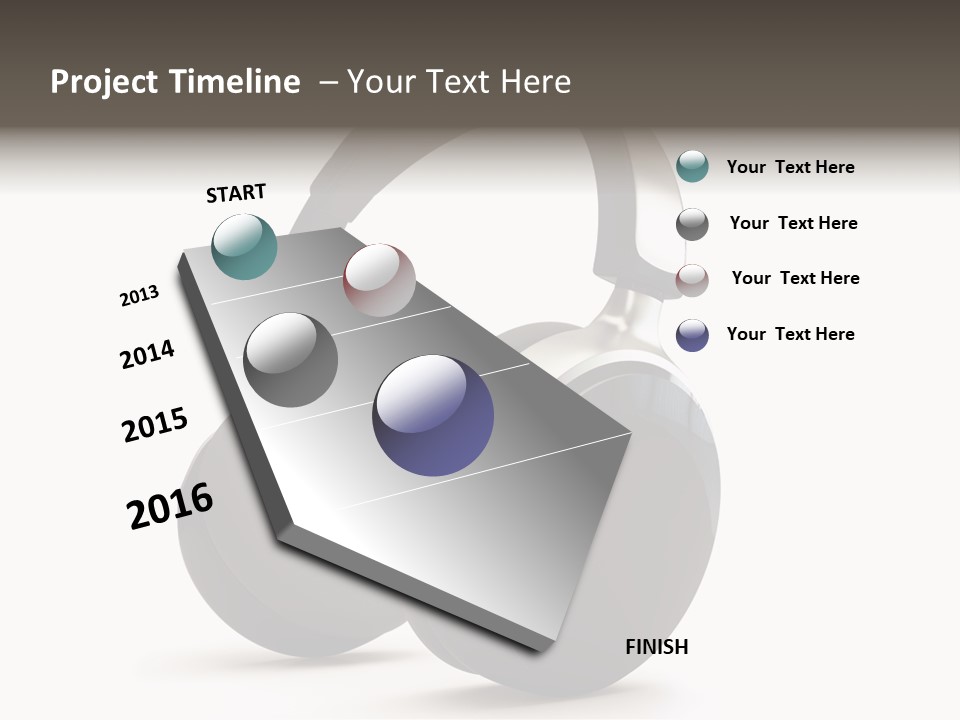 Project Timeline – Your Text Here

START

2013

2014

2015

2016

FINISH

Your Text Here

Your Text Here

Your Text Here

Your Text Here